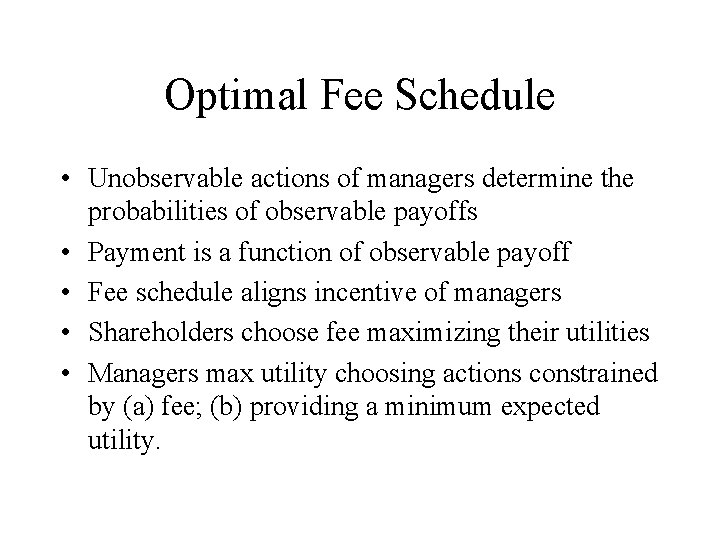 Optimal Fee Schedule

• Unobservable actions of managers determine the probabilities of observable payoffs
• Payment is a function of observable payoff
• Fee schedule aligns incentive of managers
• Shareholders choose fee maximizing their utilities
• Managers max utility choosing actions constrained by (a) fee; (b) providing a minimum expected utility.